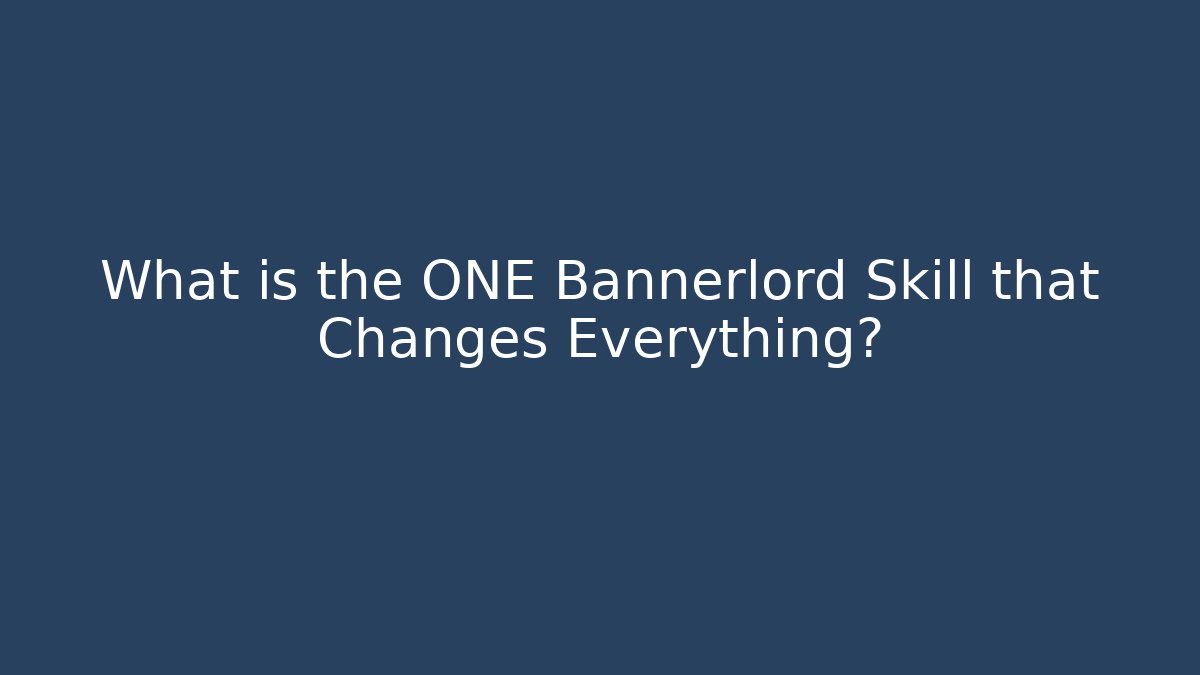 What is the ONE Bannerlord Skill that Changes Everything?